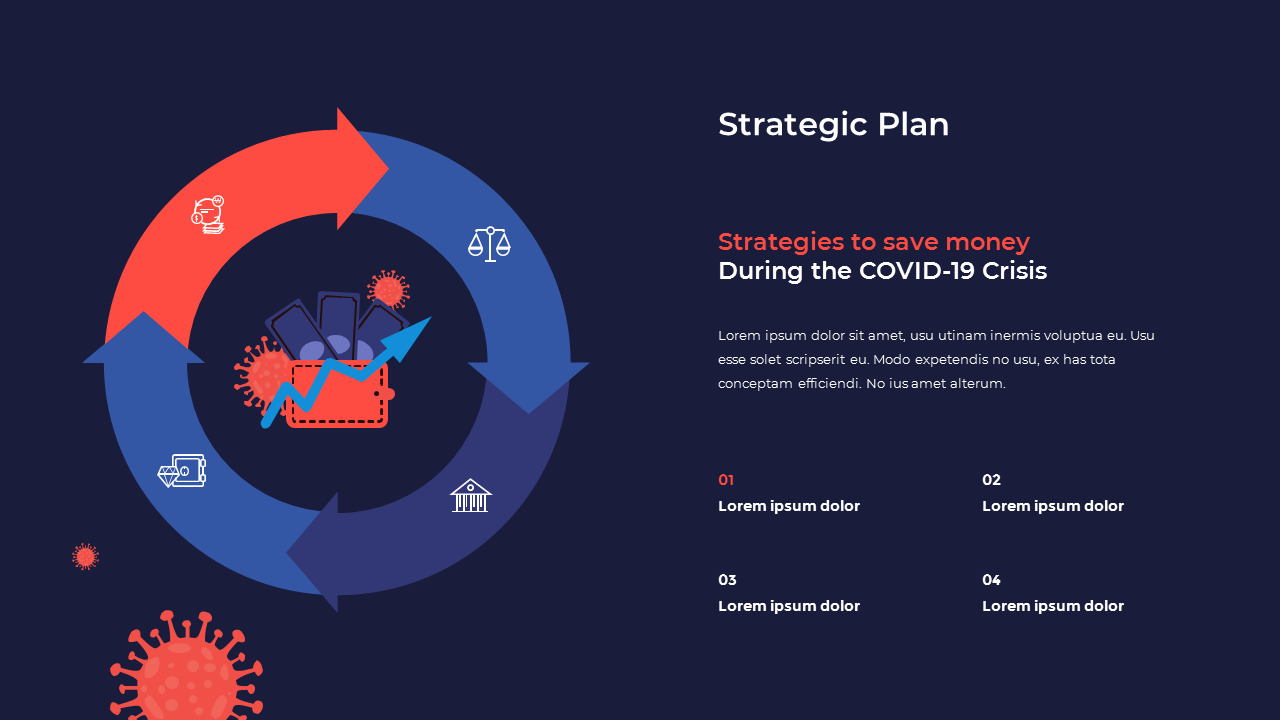 Strategic Plan

Strategies to save money
During the COVID-19 Crisis

Lorem ipsum dolor sit amet, usu utinam inermis voluptua eu. Usu esse solet scripserit eu. Modo expetendis no usu, ex has tota conceptam efficiendi. No ius amet alterum.

01
Lorem ipsum dolor

02
Lorem ipsum dolor

03
Lorem ipsum dolor

04
Lorem ipsum dolor